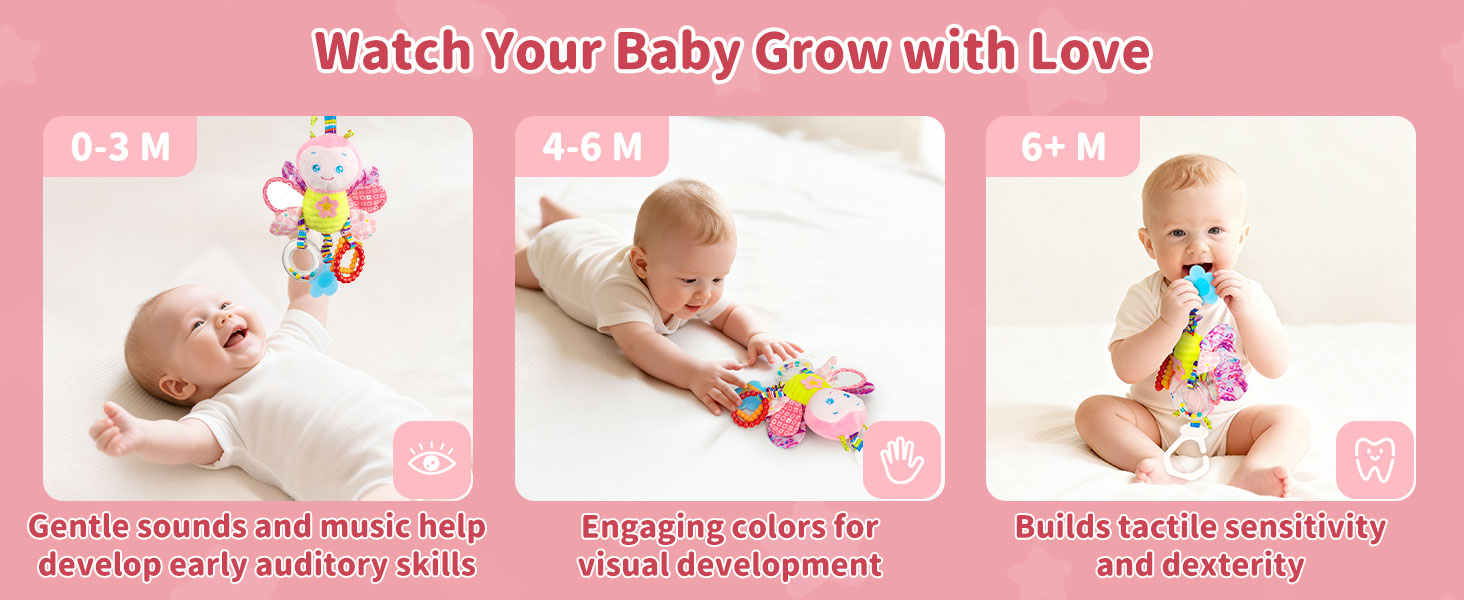 Watch Your Baby Grow with Love

0-3 M

Gentle sounds and music help develop early auditory skills

4-6 M

Engaging colors for visual development

6+ M

Builds tactile sensitivity and dexterity